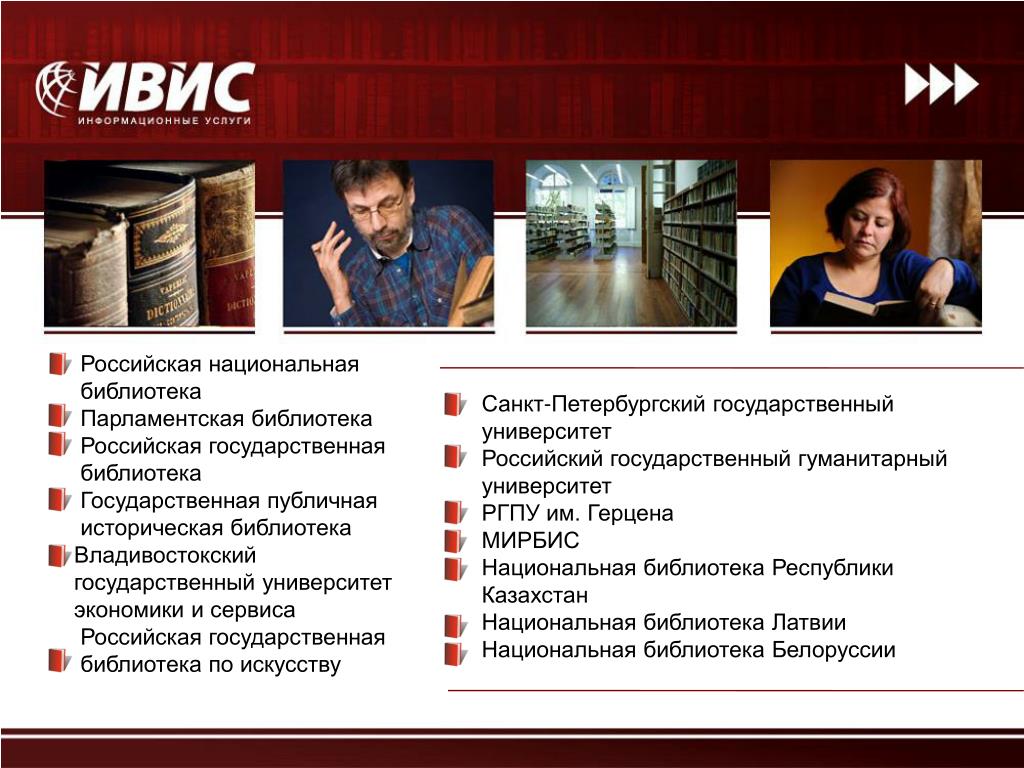 ИВИС
ИНФОРМАЦИОННЫЕ УСЛУГИ

Российская национальная библиотека
Парламентская библиотека
Российская государственная библиотека
Государственная публичная историческая библиотека
Владивостокский государственный университет экономики и сервиса
Российская государственная библиотека по искусству

Санкт-Петербургский государственный университет
Российский государственный гуманитарный университет
РГПУ им. Герцена
МИРБИС
Национальная библиотека Республики Казахстан
Национальная библиотека Латвии
Национальная библиотека Белоруссии